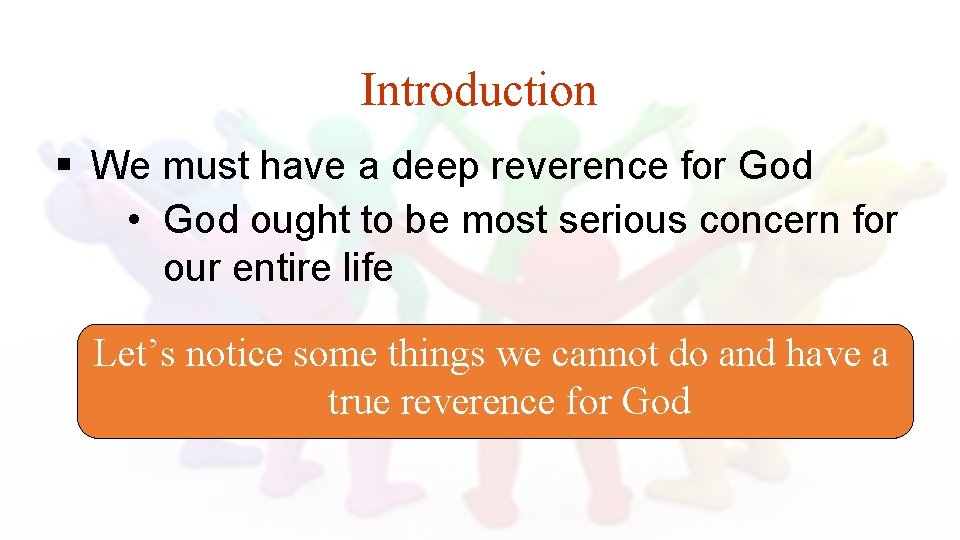 Introduction

▪ We must have a deep reverence for God
• God ought to be most serious concern for our entire life

Let’s notice some things we cannot do and have a true reverence for God